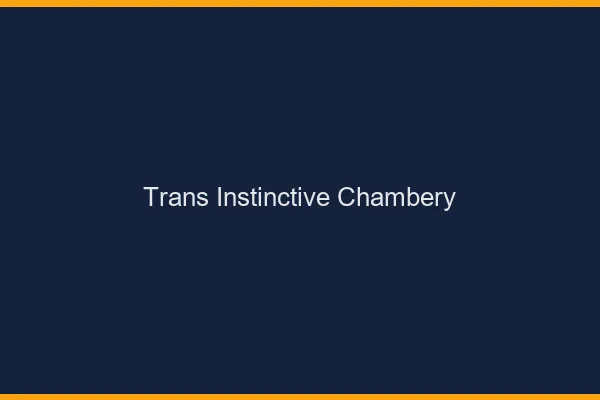 Trans Instinctive Chambery